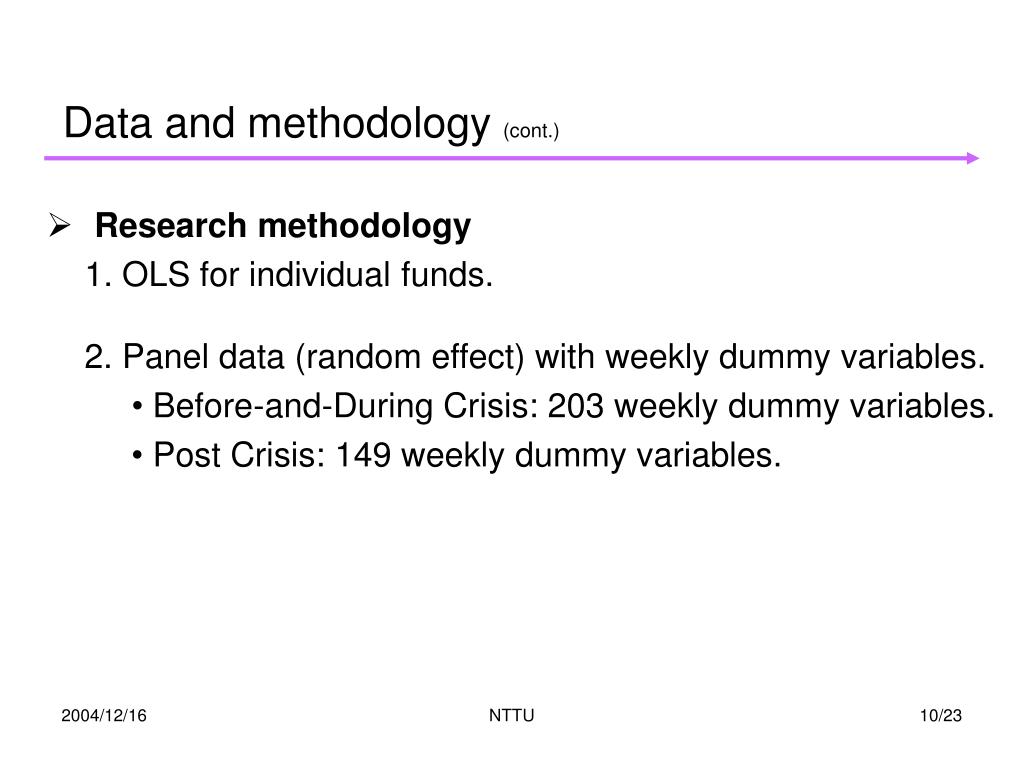 Data and methodology (cont.)

➢ Research methodology

1. OLS for individual funds.

2. Panel data (random effect) with weekly dummy variables.

• Before-and-During Crisis: 203 weekly dummy variables.

• Post Crisis: 149 weekly dummy variables.

2004/12/16

NTTU

10/23